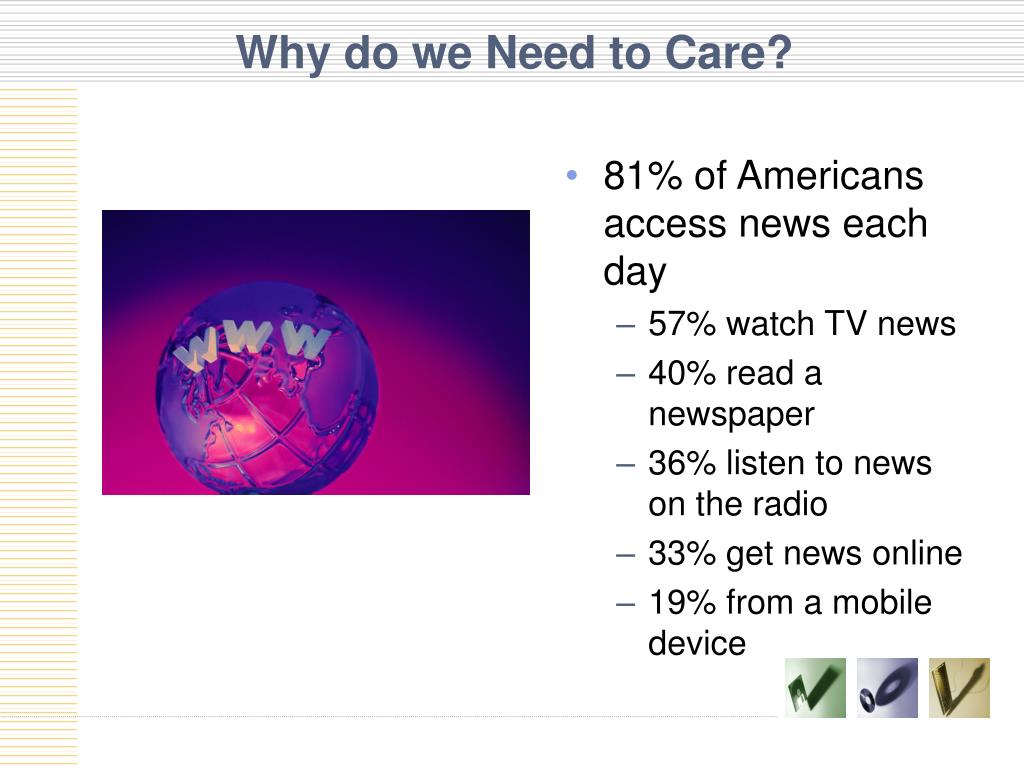 Why do we Need to Care?

WWW

• 81% of Americans access news each day
– 57% watch TV news
– 40% read a newspaper
– 36% listen to news on the radio
– 33% get news online
– 19% from a mobile device